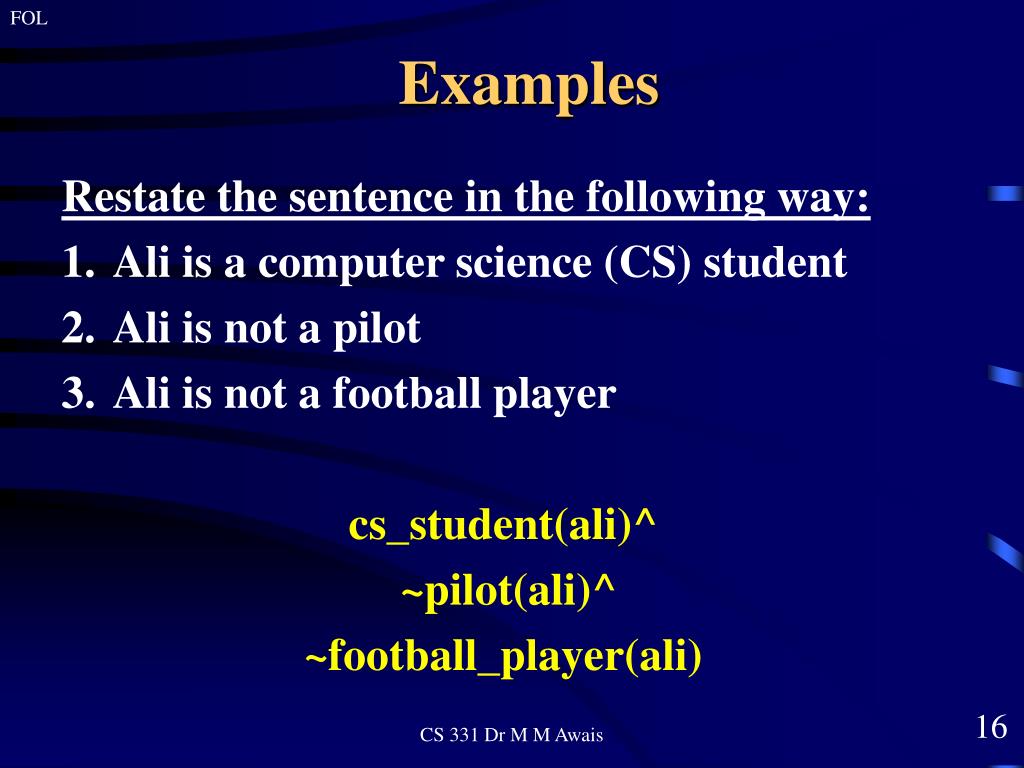 FOL

Examples

Restate the sentence in the following way:

1. Ali is a computer science (CS) student
2. Ali is not a pilot
3. Ali is not a football player

cs_student(ali)^
~pilot(ali)^
~football_player(ali)

CS 331 Dr M M Awais

16